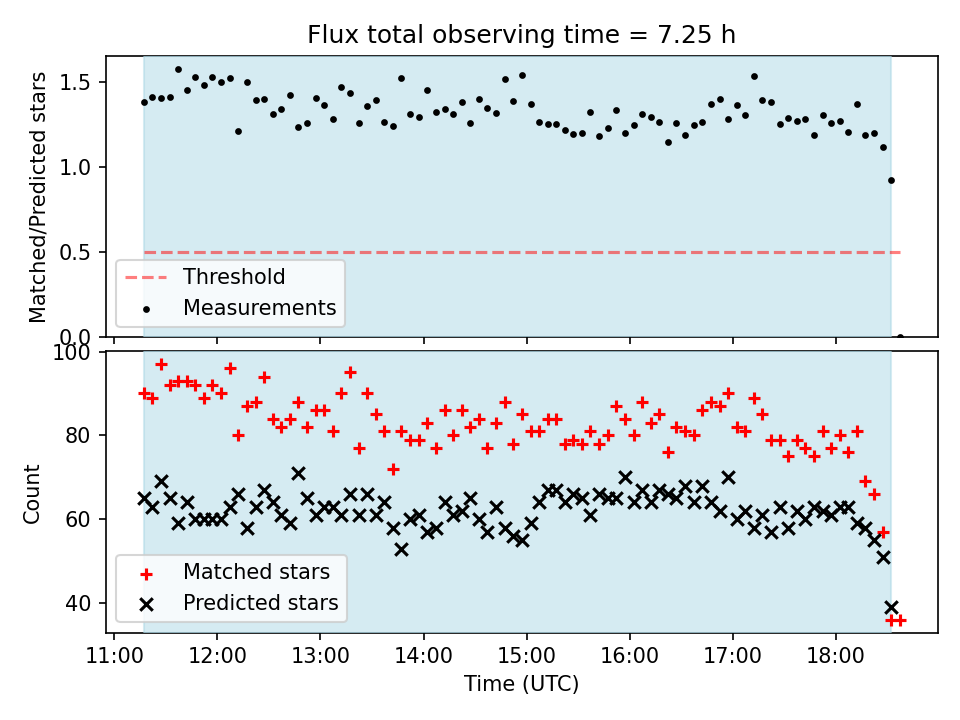 Flux total observing time = 7.25 h

Matched/Predicted stars

1.5
1.0
0.5
0.0

Threshold
Measurements

Count

100
80
60
40

Matched stars
Predicted stars

11:00 12:00 13:00 14:00 15:00 16:00 17:00 18:00

Time (UTC)